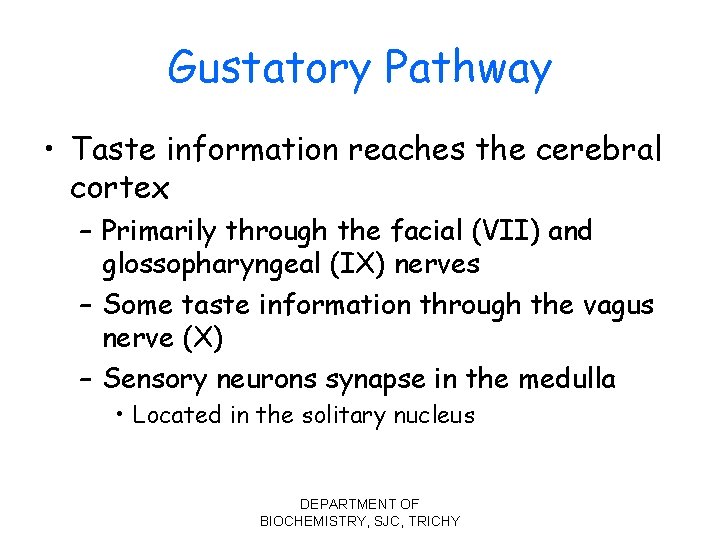 Gustatory Pathway

• Taste information reaches the cerebral cortex
– Primarily through the facial (VII) and glossopharyngeal (IX) nerves
– Some taste information through the vagus nerve (X)
– Sensory neurons synapse in the medulla
• Located in the solitary nucleus

DEPARTMENT OF
BIOCHEMISTRY, SJC, TRICHY